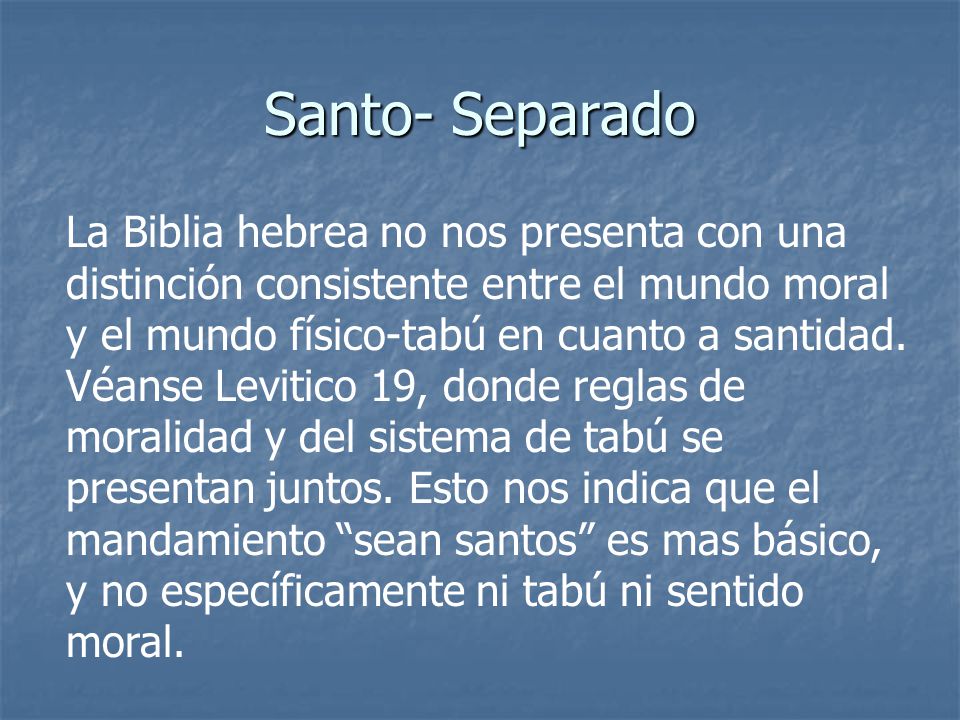 Santo- Separado

La Biblia hebrea no nos presenta con una distinción consistente entre el mundo moral y el mundo físico-tabú en cuanto a santidad. Véanse Levitico 19, donde reglas de moralidad y del sistema de tabú se presentan juntos. Esto nos indica que el mandamiento “sean santos” es mas básico, y no específicamente ni tabú ni sentido moral.